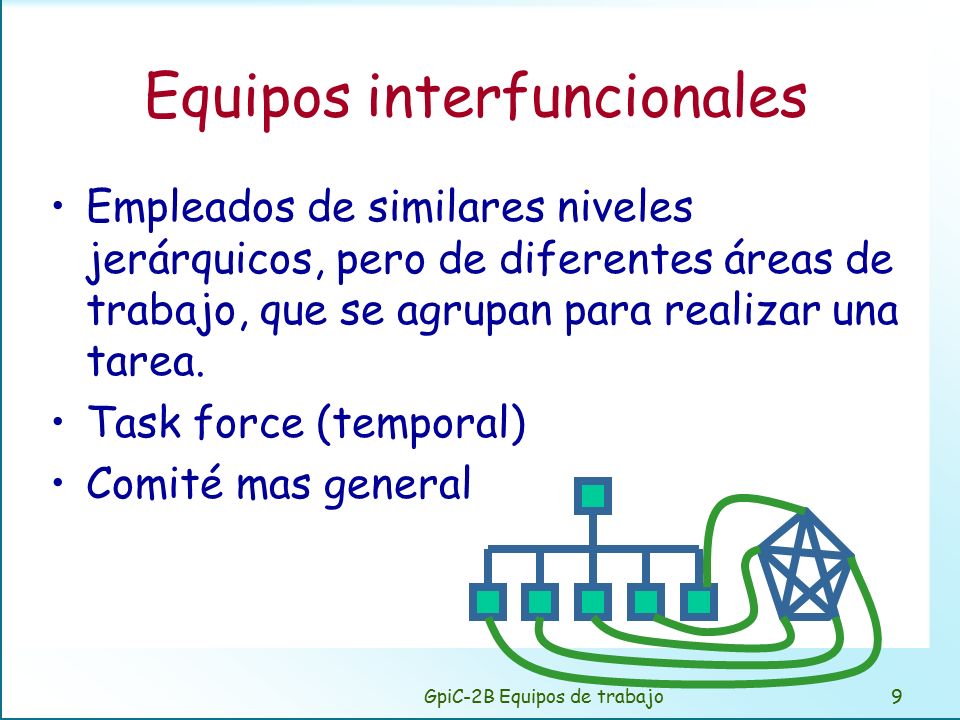 Equipos interfuncionales

• Empleados de similares niveles jerárquicos, pero de diferentes áreas de trabajo, que se agrupan para realizar una tarea.
• Task force (temporal)
• Comité mas general

GpiC-2B Equipos de trabajo

9